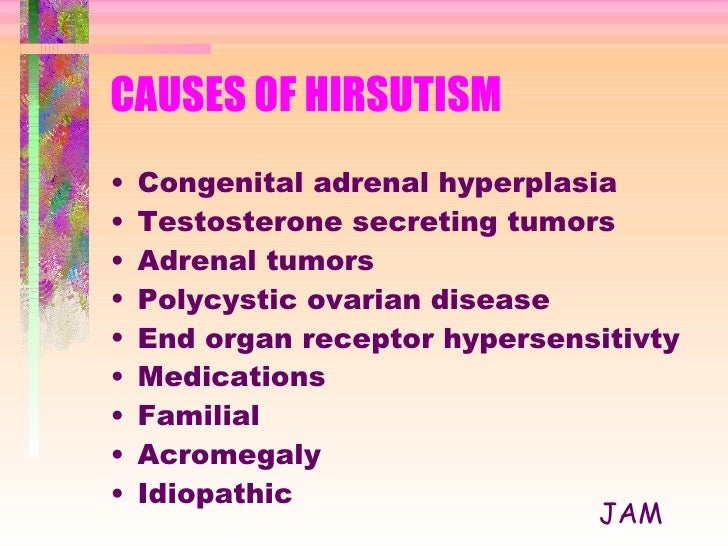 CAUSES OF HIRSUTISM

• Congenital adrenal hyperplasia
• Testosterone secreting tumors
• Adrenal tumors
• Polycystic ovarian disease
• End organ receptor hypersensitivty
• Medications
• Familial
• Acromegaly
• Idiopathic

JAM